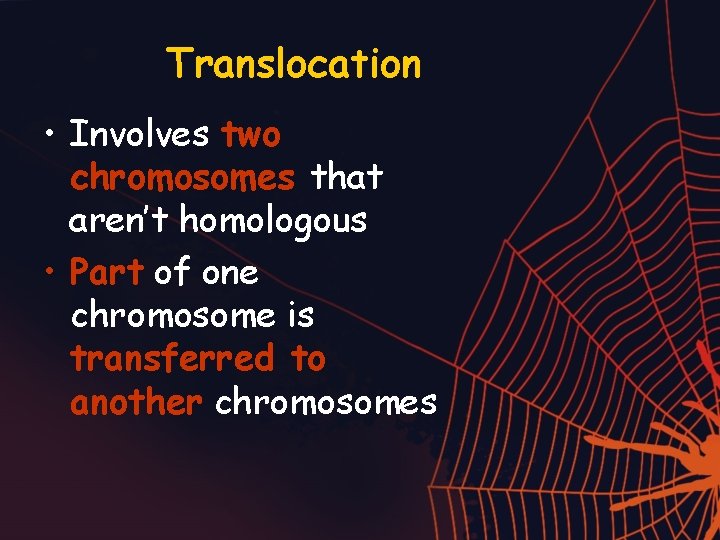 Translocation

• Involves two chromosomes that aren't homologous

• Part of one chromosome is transferred to another chromosomes